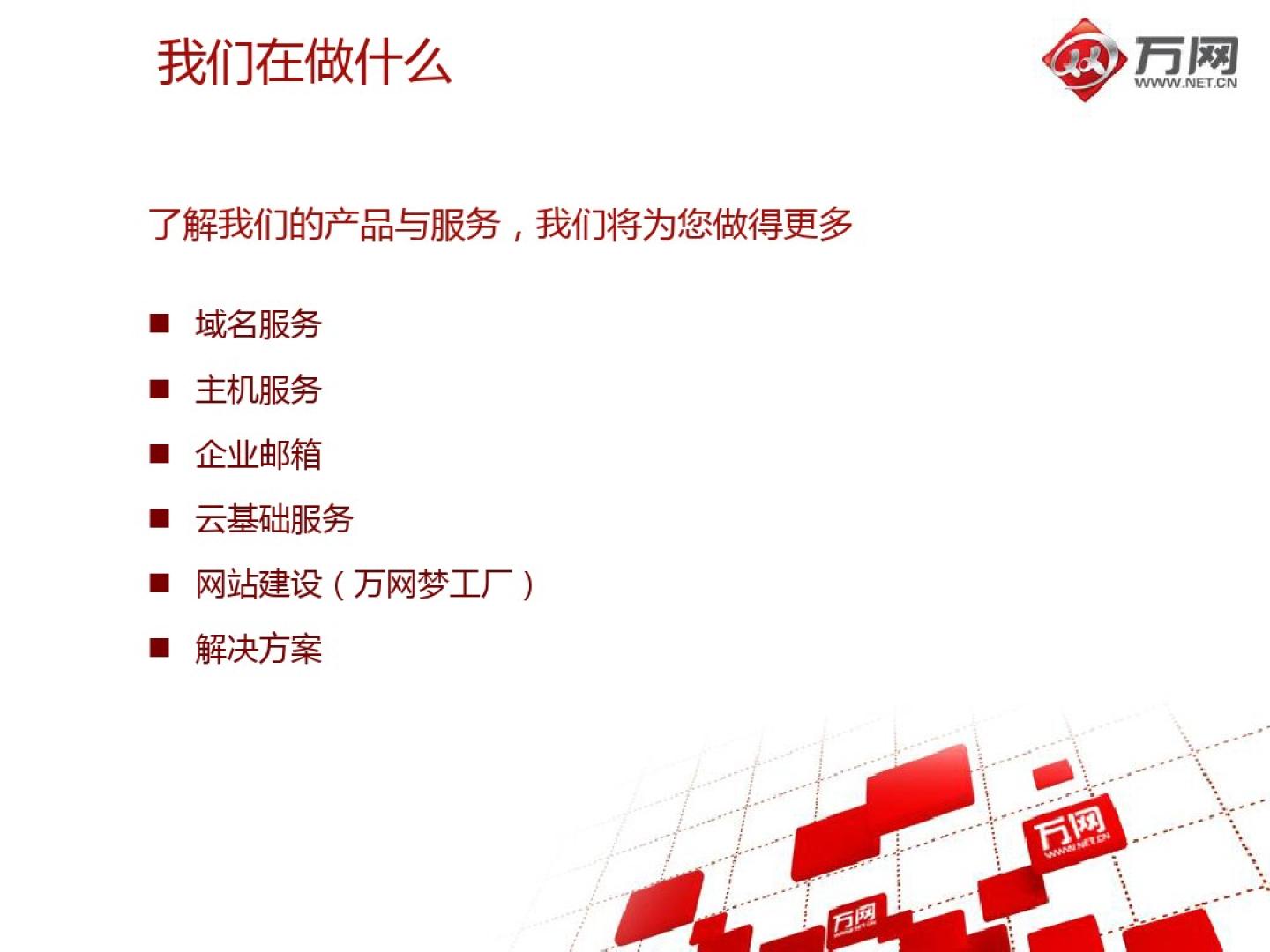 我们在做什么

万网
WWW.NET.CN

了解我们的产品与服务，我们将为您做得更多

■ 域名服务
■ 主机服务
■ 企业邮箱
■ 云基础服务
■ 网站建设（万网梦工厂）
■ 解决方案

万网
WWW.NET.CN

万网